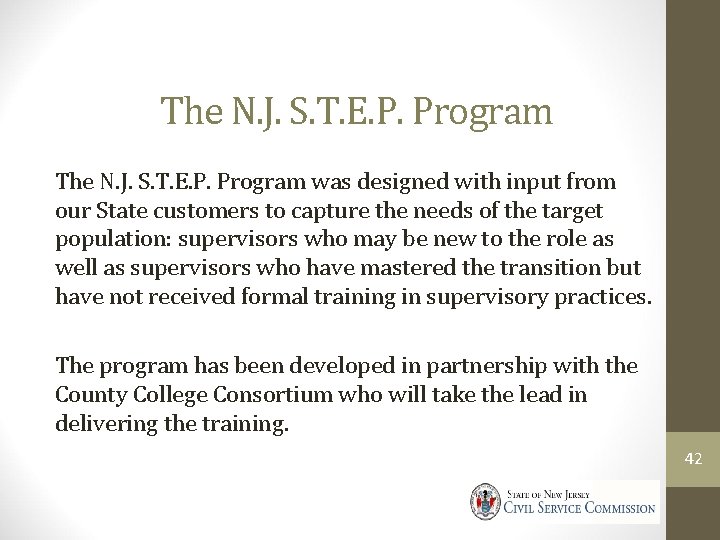 The N.J. S.T.E.P. Program

The N.J. S.T.E.P. Program was designed with input from our State customers to capture the needs of the target population: supervisors who may be new to the role as well as supervisors who have mastered the transition but have not received formal training in supervisory practices.

The program has been developed in partnership with the County College Consortium who will take the lead in delivering the training.

42

State of New Jersey
Civil Service Commission